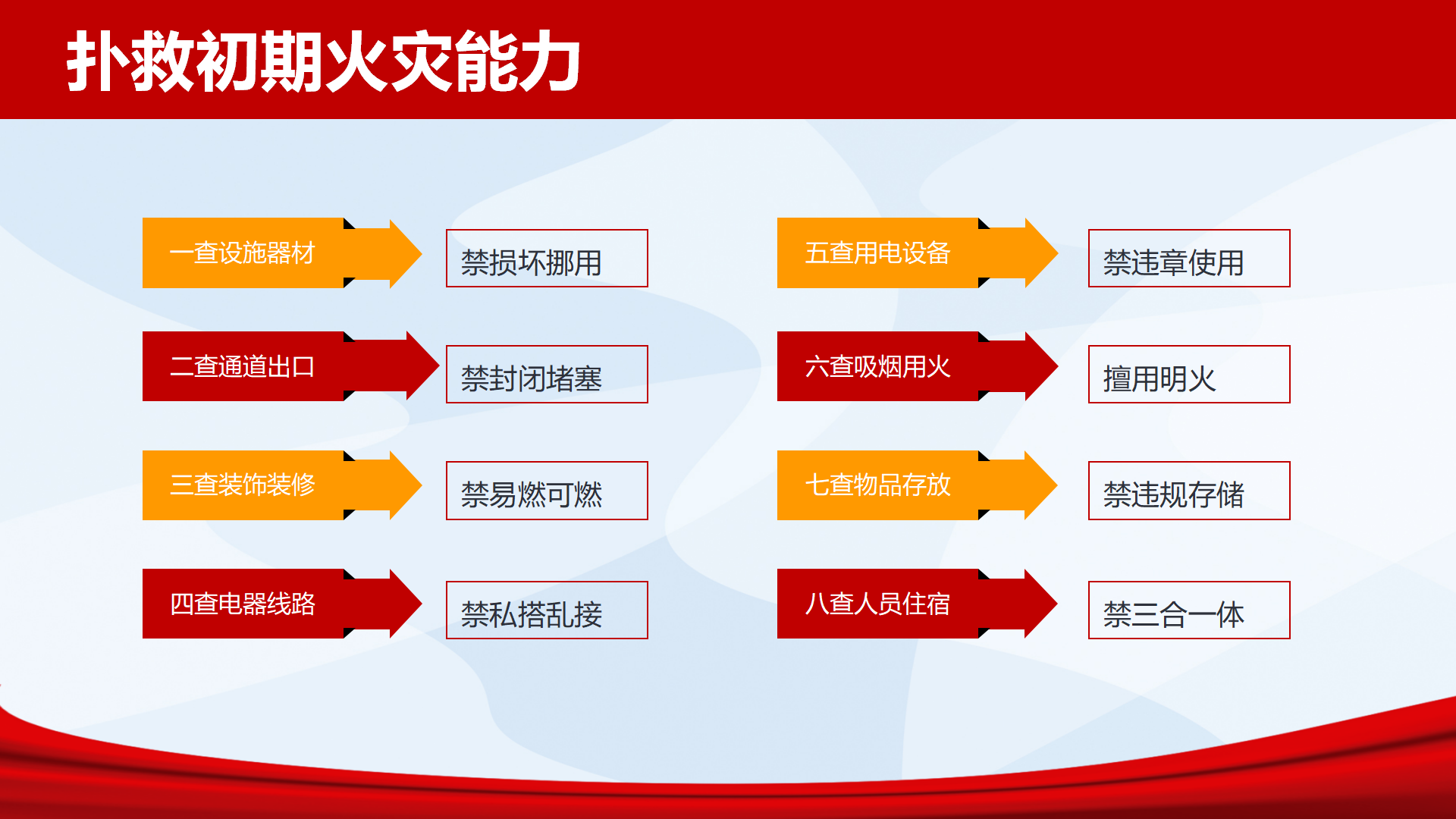 扑救初期火灾能力

一查设施器材
禁损坏挪用

二查通道出口
禁封闭堵塞

三查装饰装修
禁易燃可燃

四查电器线路
禁私搭乱接

五查用电设备
禁违章使用

六查吸烟用火
擅用明火

七查物品存放
禁违规存储

八查人员住宿
禁三合一体